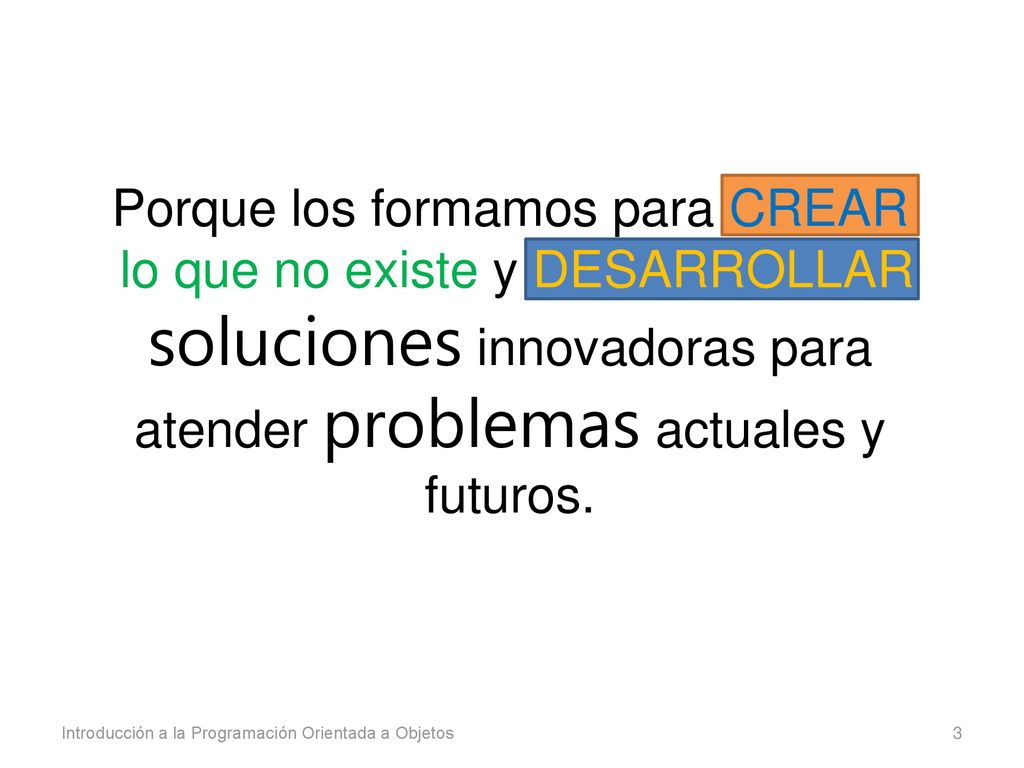 Porque los formamos para CREAR lo que no existe y DESARROLLAR soluciones innovadoras para atender problemas actuales y futuros.

Introducción a la Programación Orientada a Objetos

3